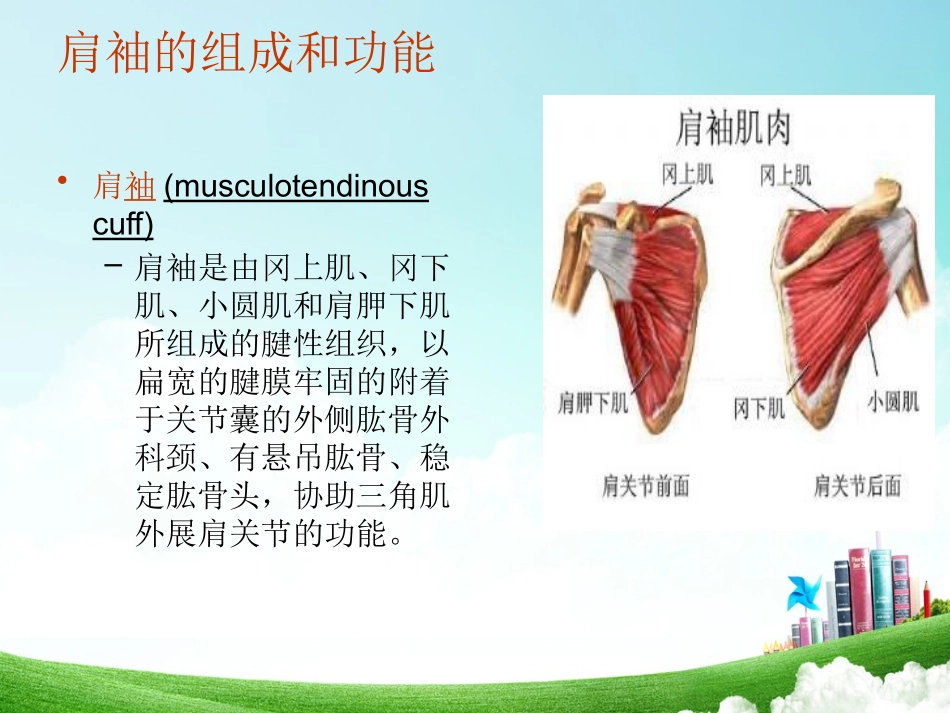 肩袖的组成和功能

• 肩袖 (musculotendinous cuff)
 – 肩袖是由冈上肌、冈下肌、小圆肌和肩胛下肌所组成的腱性组织，以扁宽的腱膜牢固的附着于关节囊的外侧肱骨外科颈、有悬吊肱骨、稳定肱骨头，协助三角肌外展肩关节的功能。

肩袖肌肉

冈上肌

冈上肌

肩胛下肌

冈下肌

小圆肌

肩关节前面

肩关节后面